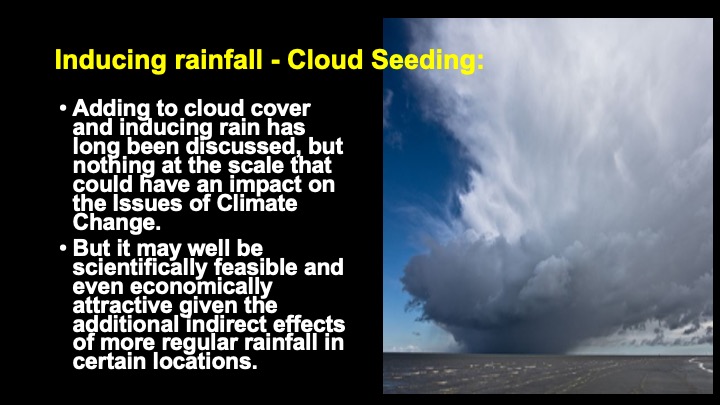 Inducing rainfall - Cloud Seeding:

• Adding to cloud cover and inducing rain has long been discussed, but nothing at the scale that could have an impact on the Issues of Climate Change.

• But it may well be scientifically feasible and even economically attractive given the additional indirect effects of more regular rainfall in certain locations.